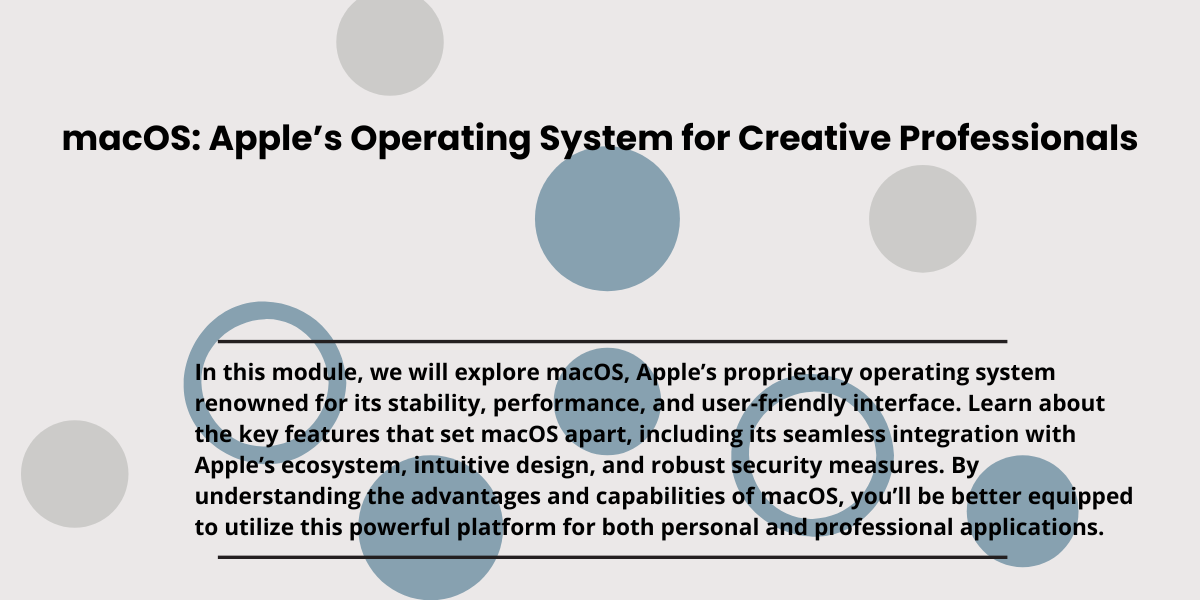 macOS: Apple’s Operating System for Creative Professionals

In this module, we will explore macOS, Apple’s proprietary operating system renowned for its stability, performance, and user-friendly interface. Learn about the key features that set macOS apart, including its seamless integration with Apple’s ecosystem, intuitive design, and robust security measures. By understanding the advantages and capabilities of macOS, you’ll be better equipped to utilize this powerful platform for both personal and professional applications.